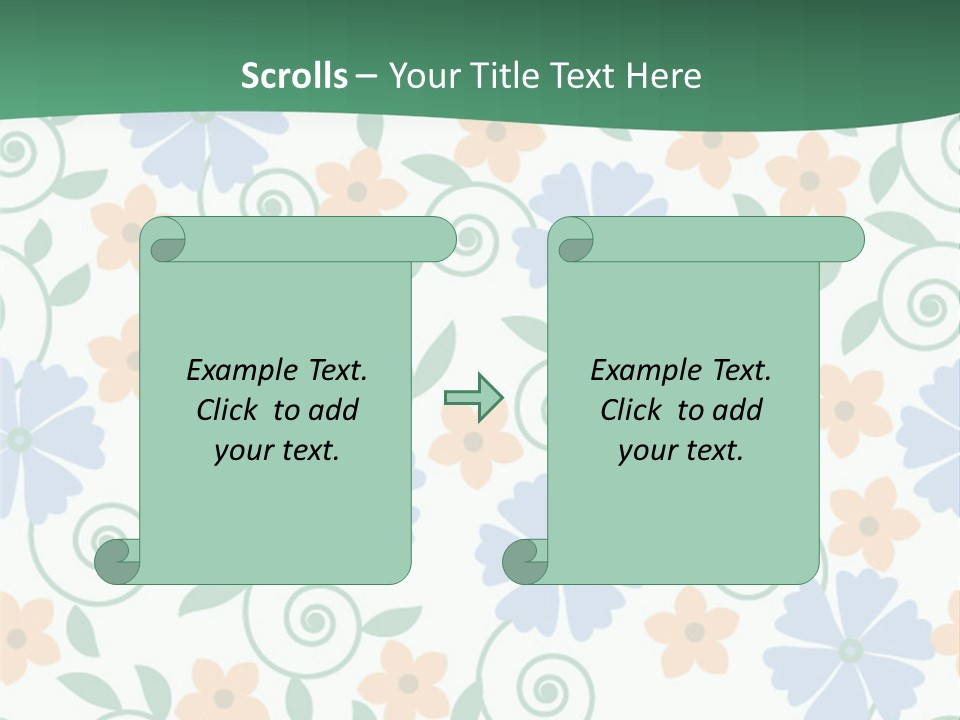 Scrolls – Your Title Text Here

Example Text. Click to add your text.

Example Text. Click to add your text.